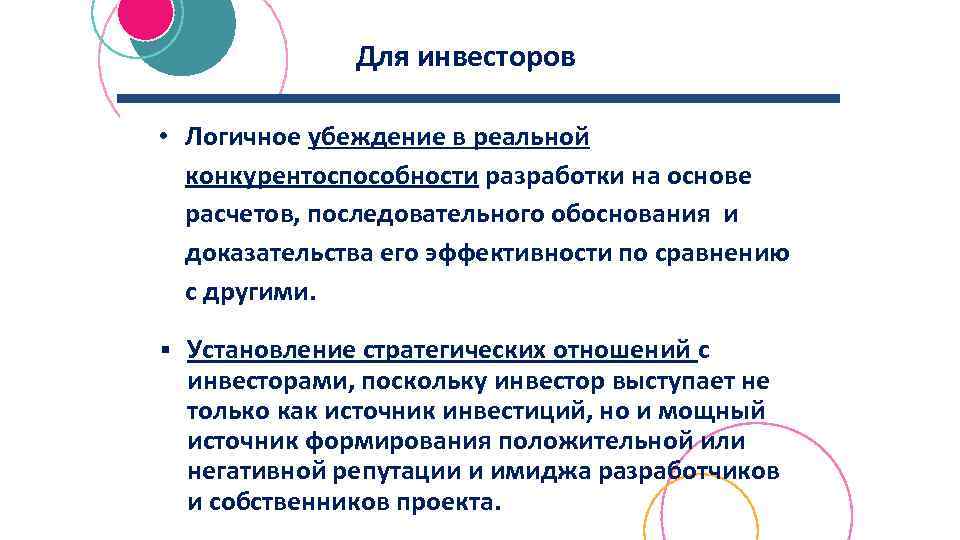 Для инвесторов

• Логичное убеждение в реальной конкурентоспособности разработки на основе расчетов, последовательного обоснования и доказательства его эффективности по сравнению с другими.

▪ Установление стратегических отношений с инвесторами, поскольку инвестор выступает не только как источник инвестиций, но и мощный источник формирования положительной или негативной репутации и имиджа разработчиков и собственников проекта.